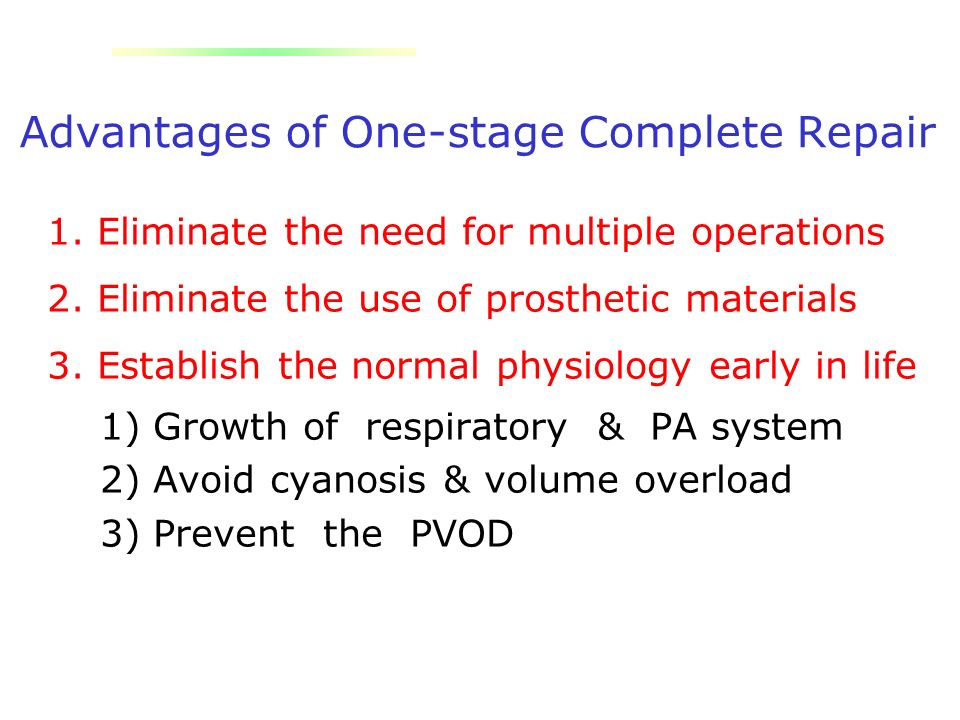 Advantages of One-stage Complete Repair

1. Eliminate the need for multiple operations

2. Eliminate the use of prosthetic materials

3. Establish the normal physiology early in life

1) Growth of respiratory & PA system
2) Avoid cyanosis & volume overload
3) Prevent the PVOD